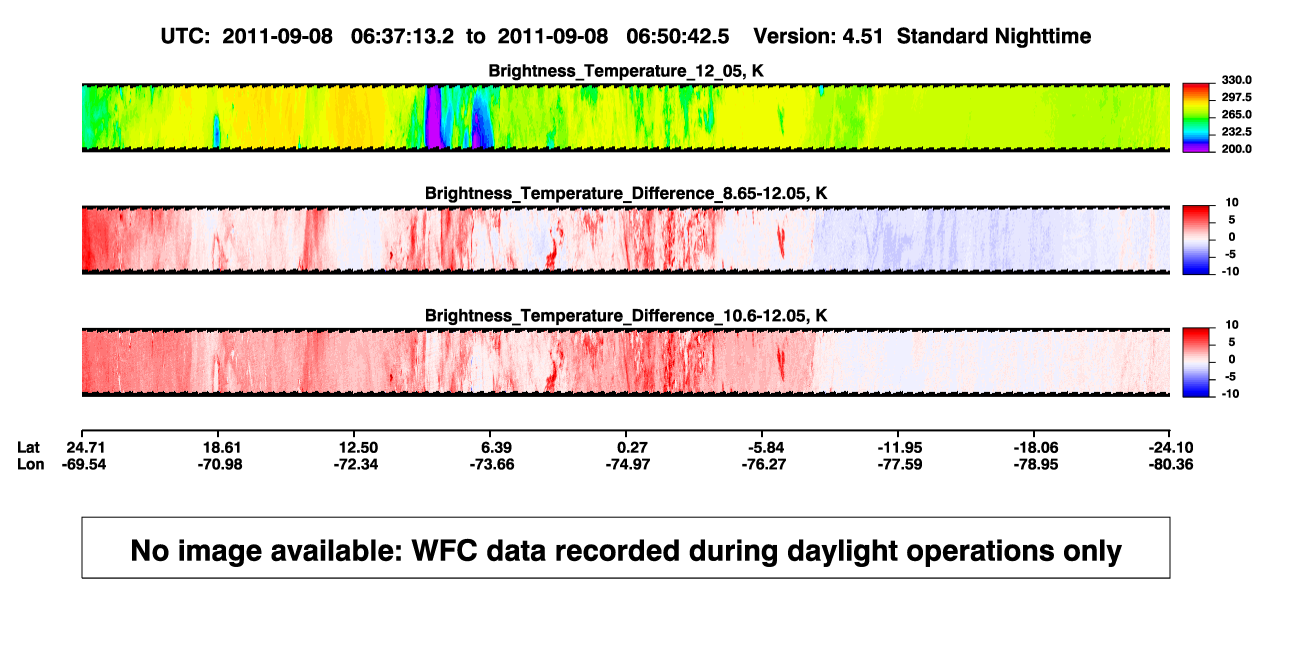 UTC: 2011-09-08 06:37:13.2 to 2011-09-08 06:50:42.5 Version: 4.51 Standard Nighttime

Brightness_Temperature_12_05, K

330.0
297.5
265.0
232.5
200.0

Brightness_Temperature_Difference_8.65-12.05, K

10
5
0
-5
-10

Brightness_Temperature_Difference_10.6-12.05, K

10
5
0
-5
-10

| Lat | 24.71 | 18.61 | 12.50 | 6.39 | 0.27 | -5.84 | -11.95 | -18.06 | -24.10 |
|---|---|---|---|---|---|---|---|---|---|
| Lon | -69.54 | -70.98 | -72.34 | -73.66 | -74.97 | -76.27 | -77.59 | -78.95 | -80.36 |

No image available: WFC data recorded during daylight operations only